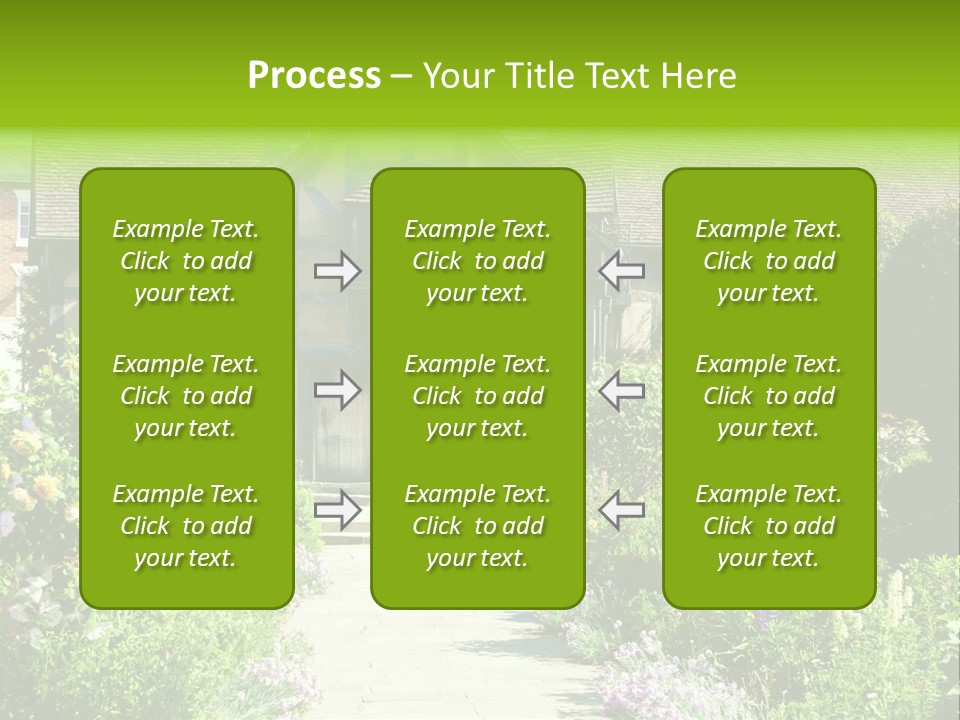 Process – Your Title Text Here

Example Text. Click to add your text.

Example Text. Click to add your text.

Example Text. Click to add your text.

Example Text. Click to add your text.

Example Text. Click to add your text.

Example Text. Click to add your text.

Example Text. Click to add your text.

Example Text. Click to add your text.

Example Text. Click to add your text.